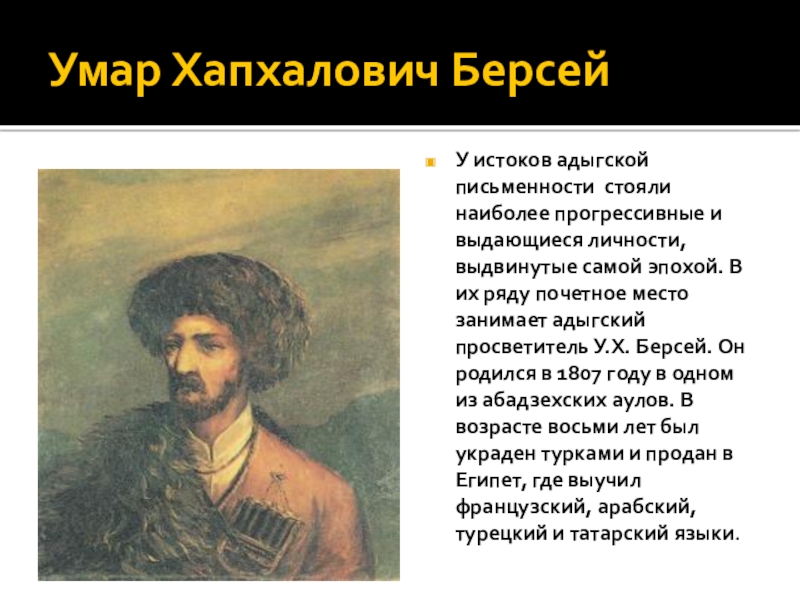 Умар Хапхалович Берсей

У истоков адыгской письменности стояли наиболее прогрессивные и выдающиеся личности, выдвинутые самой эпохой. В их ряду почетное место занимает адыгский просветитель У.Х. Берсей. Он родился в 1807 году в одном из абадзехских аулов. В возрасте восьми лет был украден турками и продан в Египет, где выучил французский, арабский, турецкий и татарский языки.